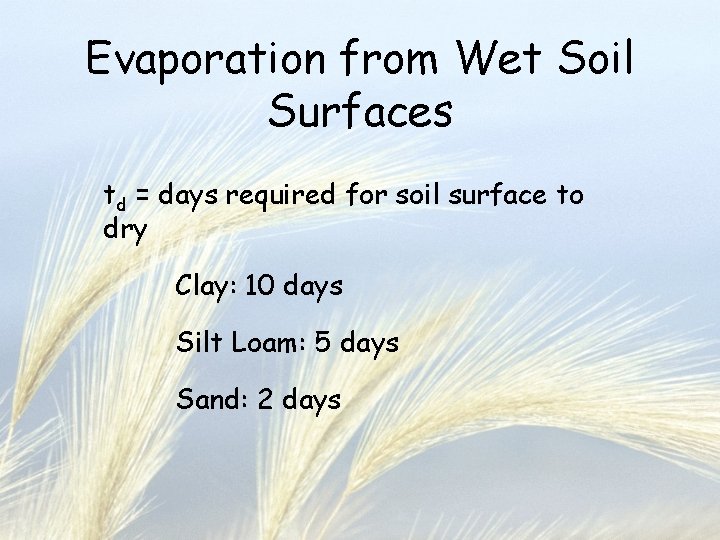 Evaporation from Wet Soil Surfaces

$t_d$ = days required for soil surface to dry

Clay: 10 days

Silt Loam: 5 days

Sand: 2 days